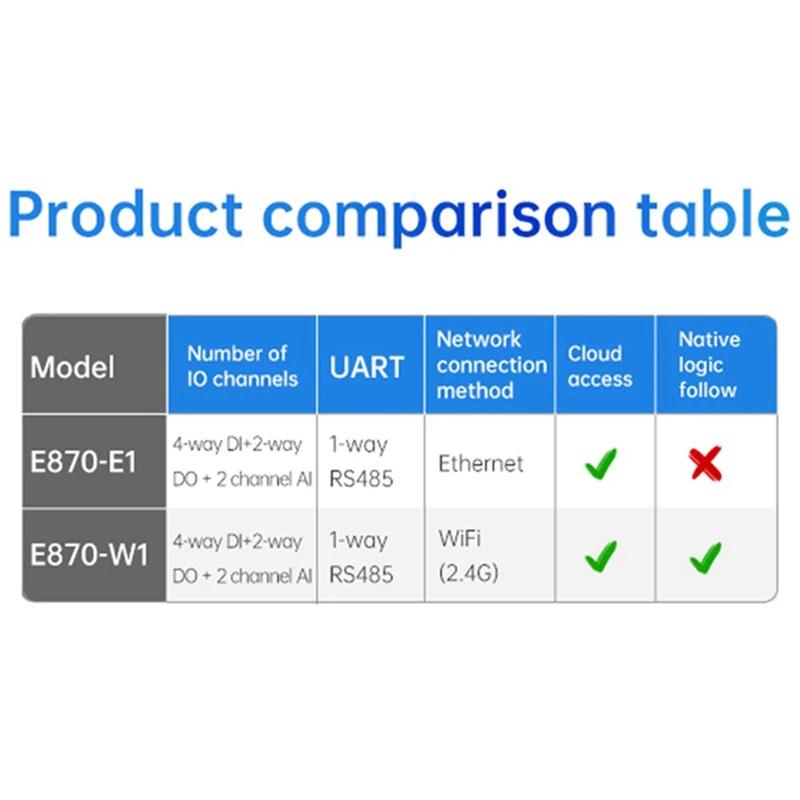 Product comparison table

| Model | Number of IO channels | UART | Network connection method | Cloud access | Native logic follow |
|---|---|---|---|---|---|
| E870-E1 | 4-way DI+2-way DO + 2 channel AI | 1-way RS485 | Ethernet | ✓ | ✗ |
| E870-W1 | 4-way DI+2-way DO + 2 channel AI | 1-way RS485 | WiFi (2.4G) | ✓ | ✓ |